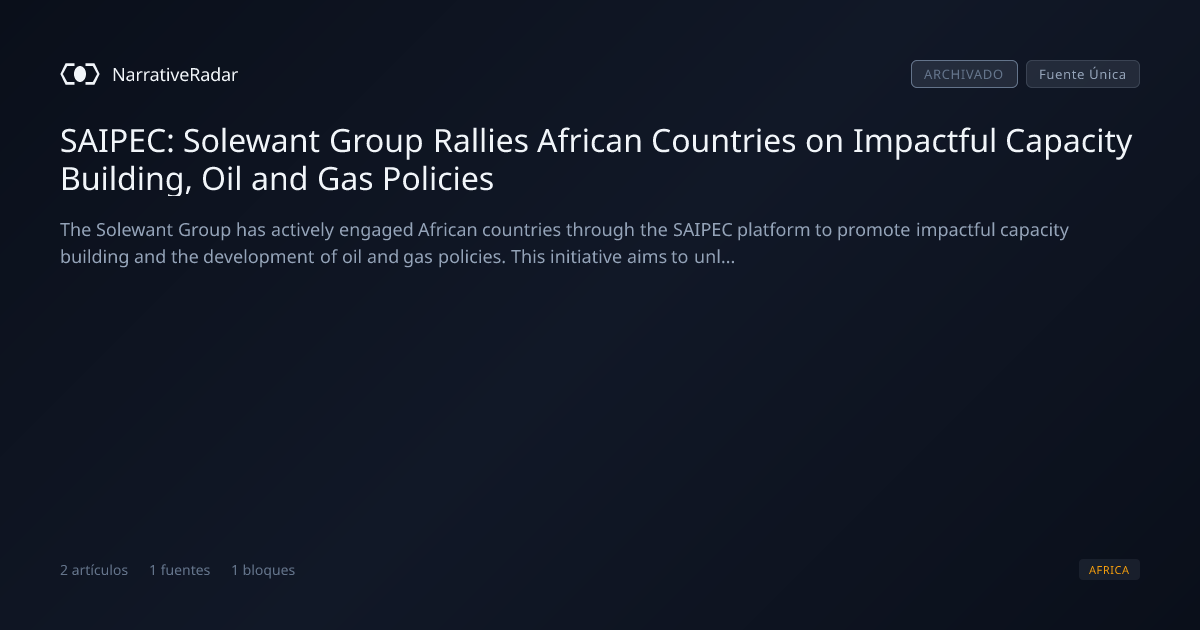 NarrativeRadar

ARCHIVADO

Fuente Única

SAIPEC: Solewant Group Rallies African Countries on Impactful Capacity Building, Oil and Gas Policies

The Solewant Group has actively engaged African countries through the SAIPEC platform to promote impactful capacity building and the development of oil and gas policies. This initiative aims to unl...

2 artículos 1 fuentes 1 bloques

AFRICA